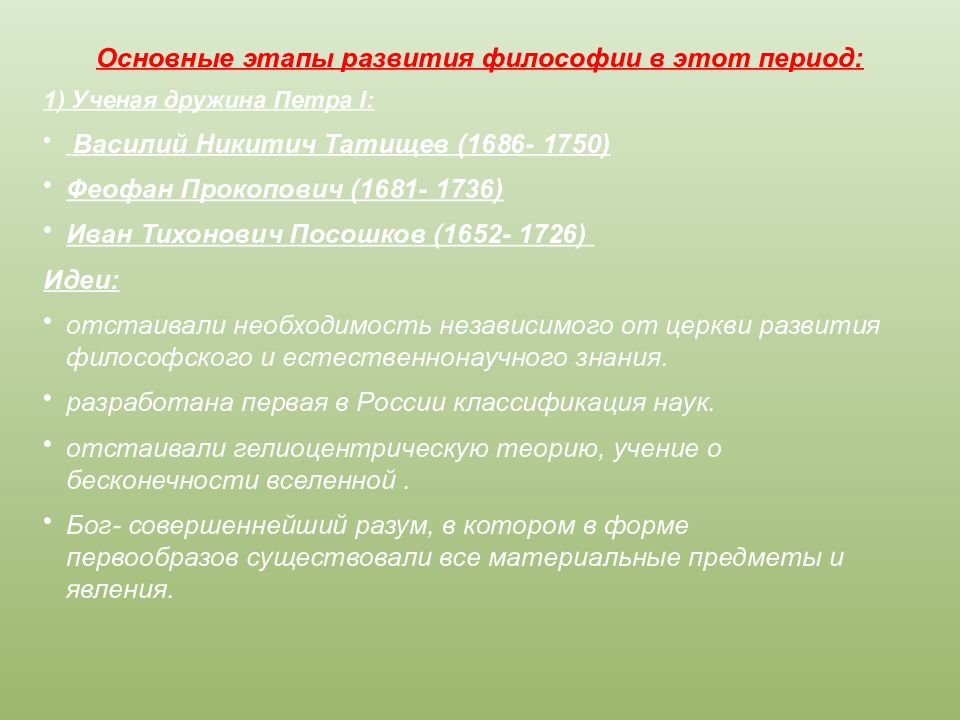 Основные этапы развития философии в этот период:

1) Ученая дружина Петра I:

• Василий Никитич Татищев (1686- 1750)

• Феофан Прокопович (1681- 1736)

• Иван Тихонович Посошков (1652- 1726)

Идеи:

• отстаивали необходимость независимого от церкви развития философского и естественнонаучного знания.

• разработана первая в России классификация наук.

• отстаивали гелиоцентрическую теорию, учение о бесконечности вселенной .

• Бог- совершеннейший разум, в котором в форме первообразов существовали все материальные предметы и явления.